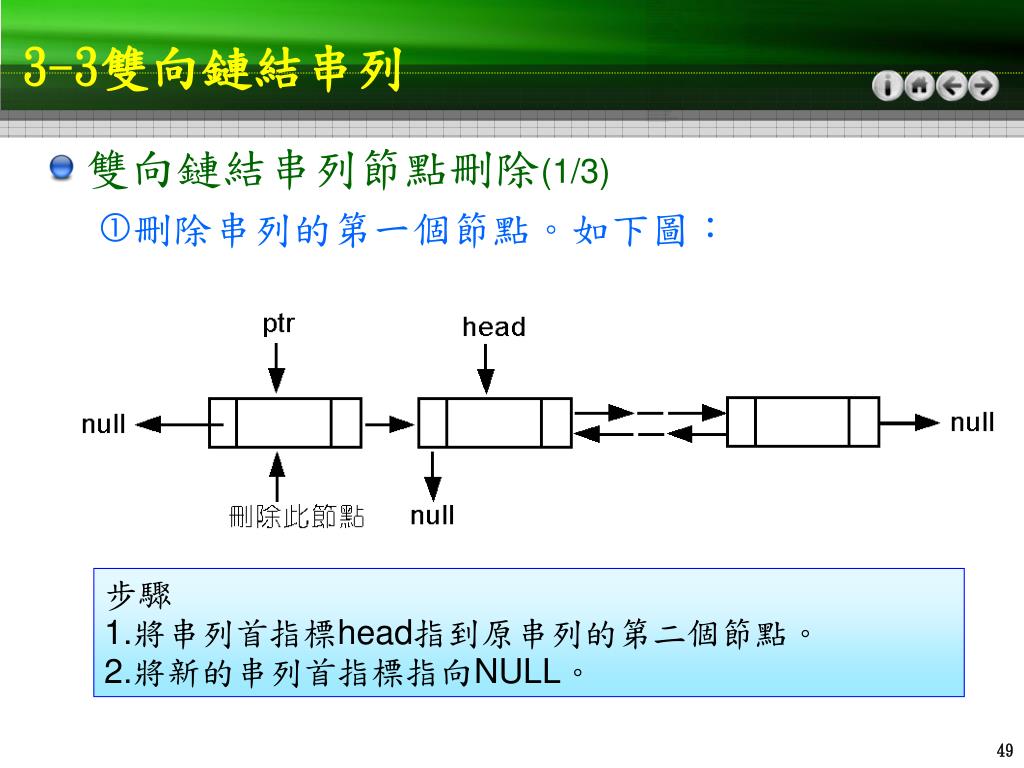 3-3雙向鏈結串列

雙向鏈結串列節點刪除(1/3)

①刪除串列的第一個節點。如下圖：

ptr

head

null

null

刪除此節點

null

步驟
1.將串列首指標head指到原串列的第二個節點。
2.將新的串列首指標指向NULL。

49